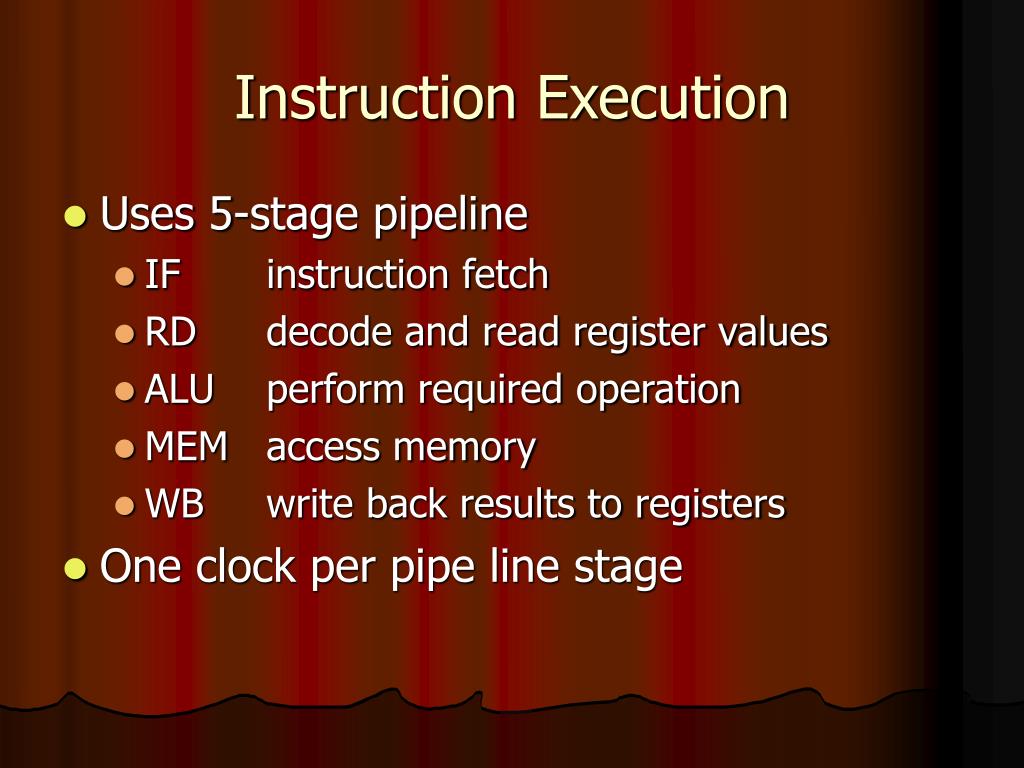 Instruction Execution

- Uses 5-stage pipeline
  - IF instruction fetch
  - RD decode and read register values
  - ALU perform required operation
  - MEM access memory
  - WB write back results to registers
- One clock per pipe line stage